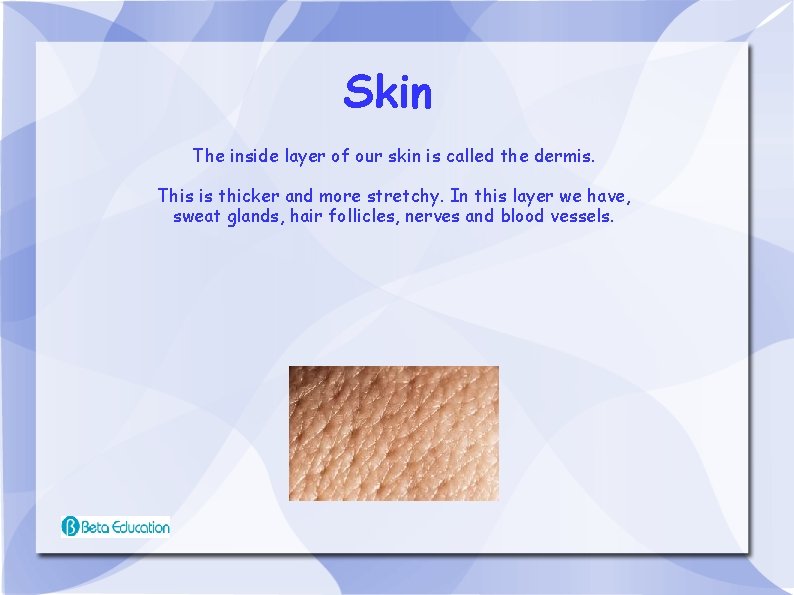 Skin

The inside layer of our skin is called the dermis.

This is thicker and more stretchy. In this layer we have, sweat glands, hair follicles, nerves and blood vessels.

Beta Education